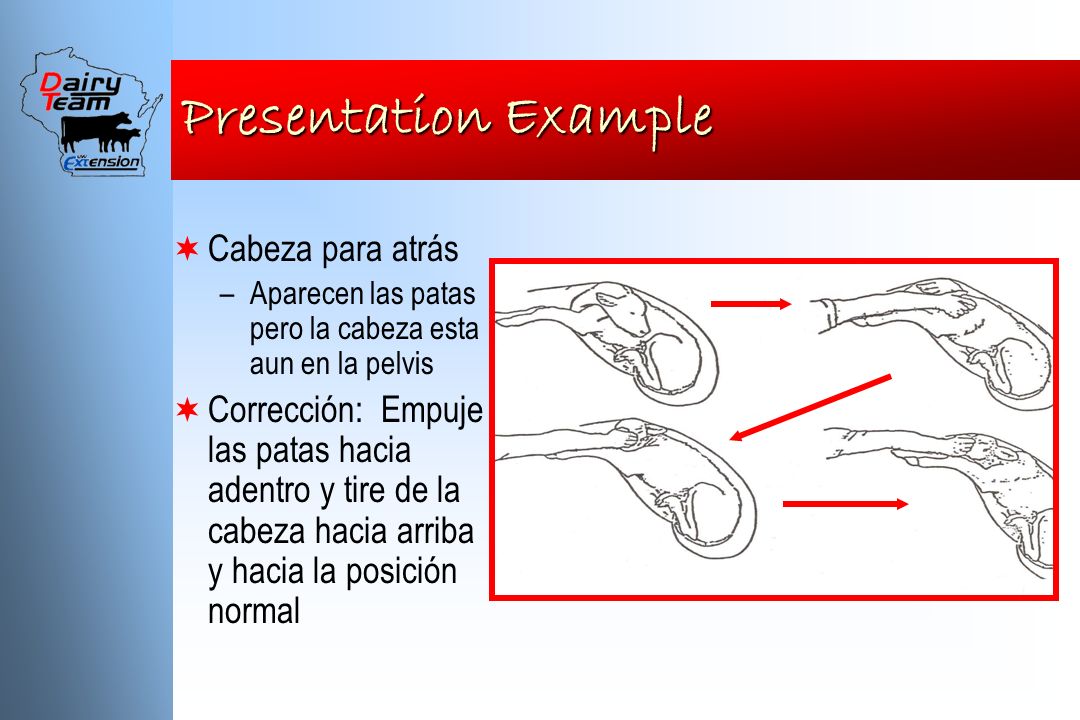 Dairy Team
UW Extension

Presentation Example

Cabeza para atrás
– Aparecen las patas pero la cabeza esta aun en la pelvis

Corrección: Empuje las patas hacia adentro y tire de la cabeza hacia arriba y hacia la posición normal